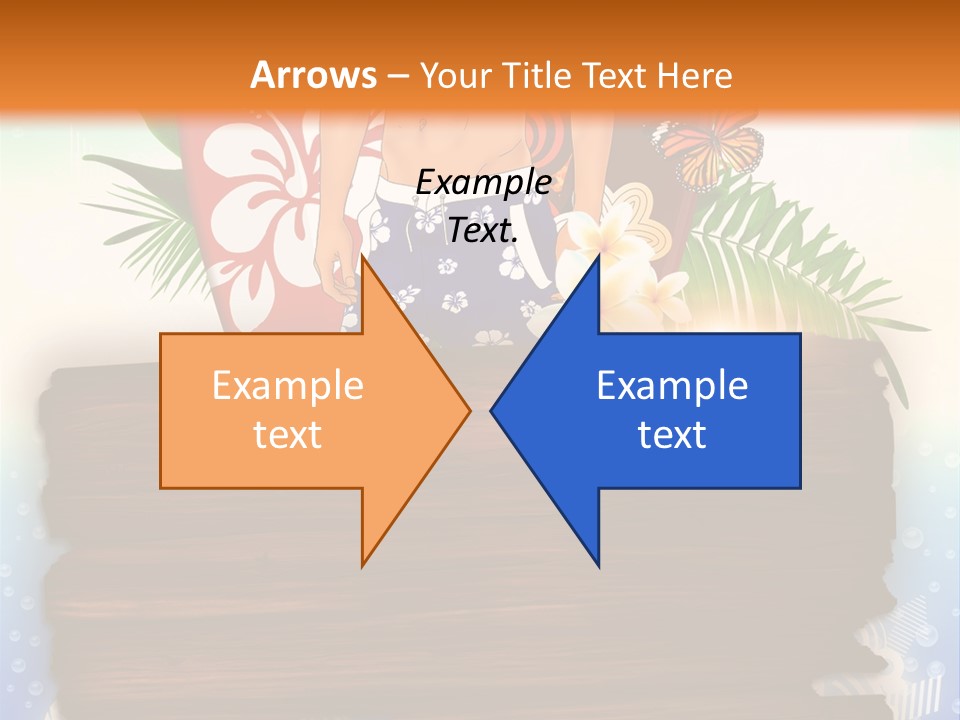 Arrows – Your Title Text Here

Example Text.

Example text

Example text